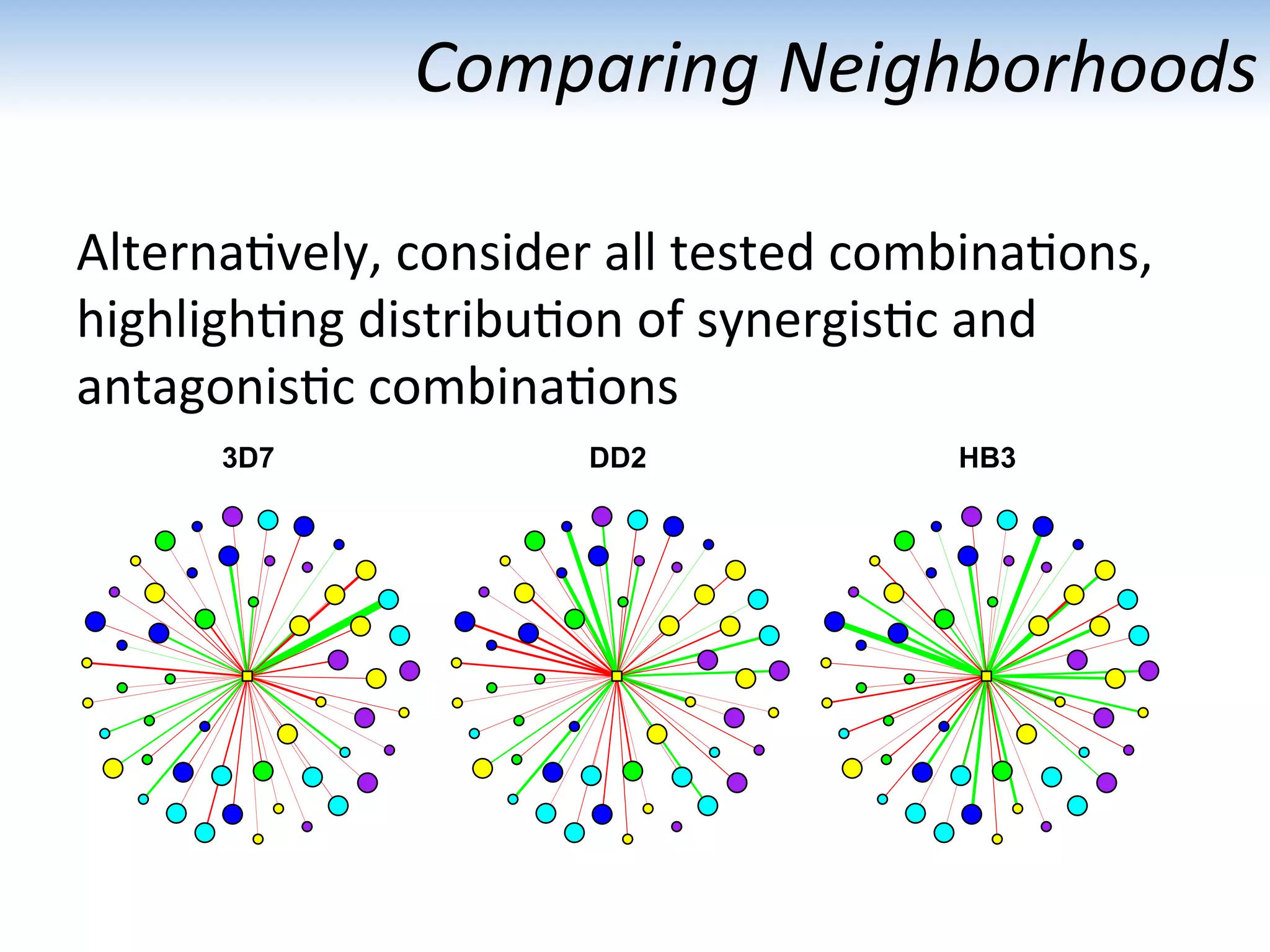 Comparing Neighborhoods

Alternatively, consider all tested combinations, highlighting distribution of synergistic and antagonistic combinations

3D7

DD2

HB3